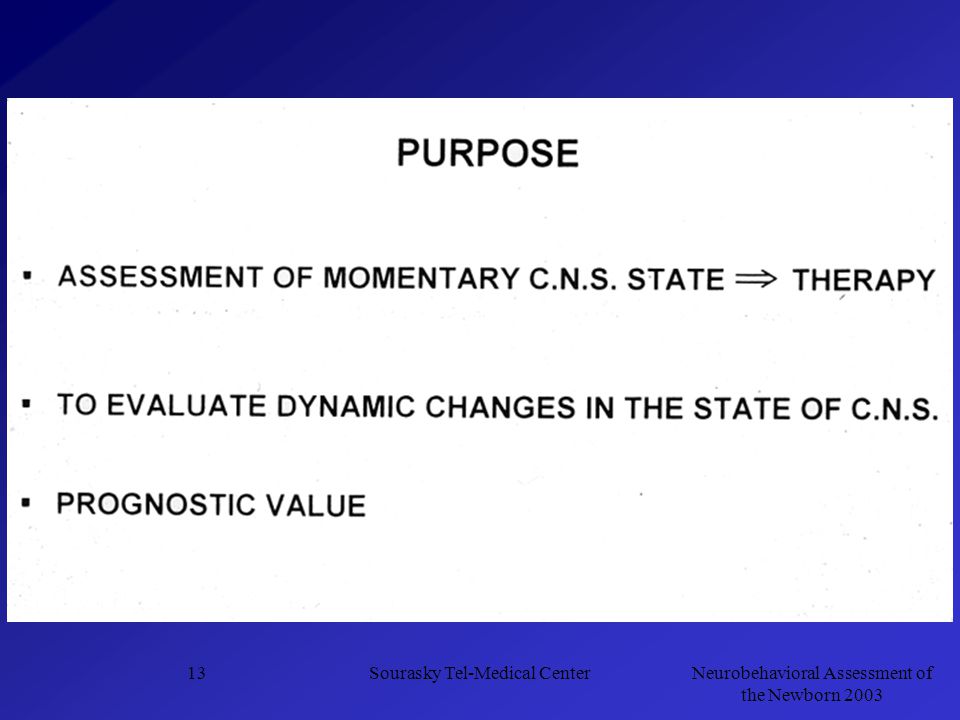 PURPOSE

▪ ASSESSMENT OF MOMENTARY C.N.S. STATE $\Rightarrow$ THERAPY

▪ TO EVALUATE DYNAMIC CHANGES IN THE STATE OF C.N.S.

▪ PROGNOSTIC VALUE

13

Sourasky Tel-Medical Center

Neurobehavioral Assessment of the Newborn 2003